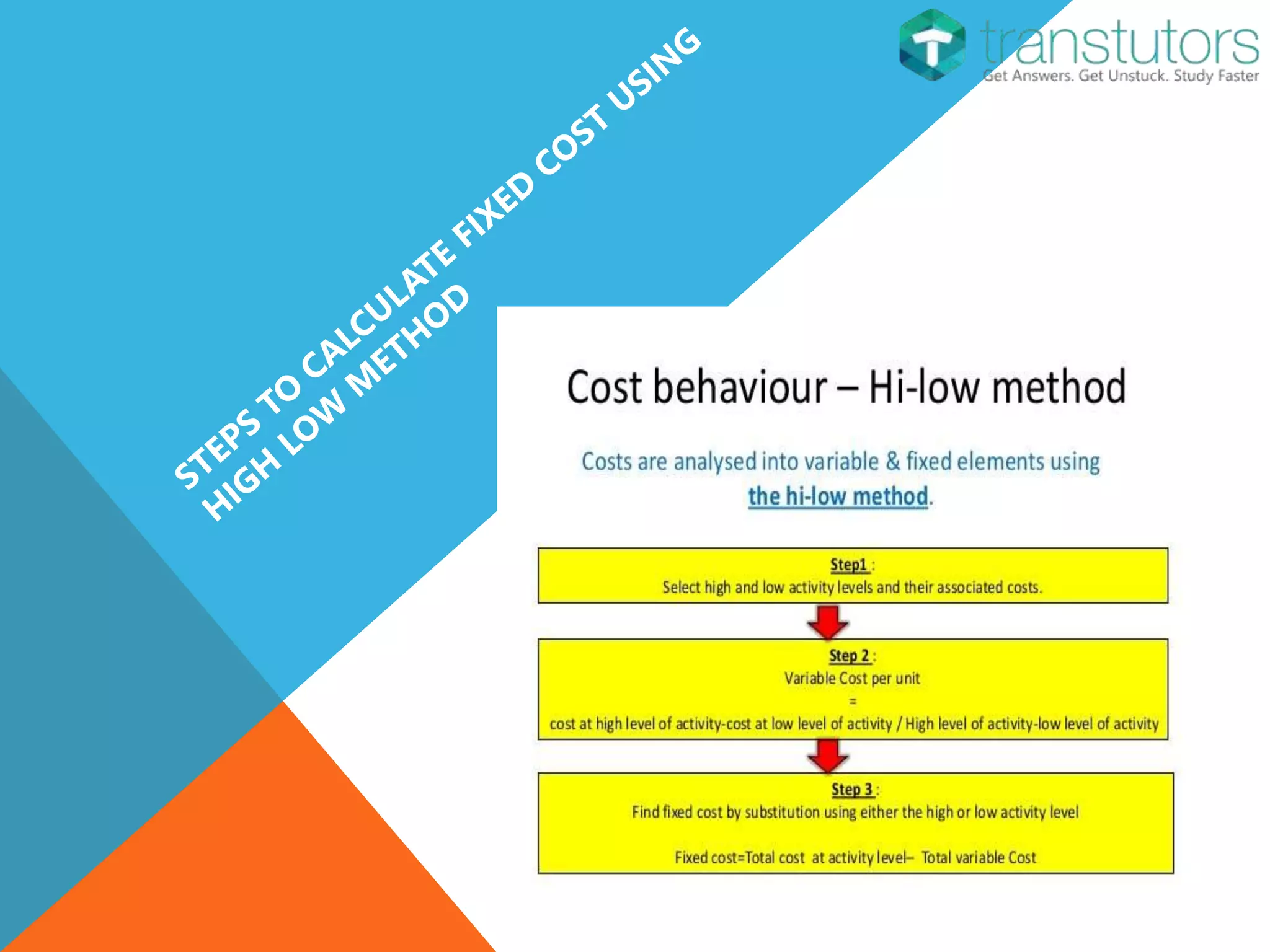 STEPS TO CALCULATE FIXED COST USING HIGH LOW METHOD

transtutors
Get Answers. Get Unstuck. Study Faster

Cost behaviour – Hi-low method

Costs are analysed into variable & fixed elements using the hi-low method.

Step1 :
Select high and low activity levels and their associated costs.

Step 2 :
Variable Cost per unit
=
cost at high level of activity-cost at low level of activity / High level of activity-low level of activity

Step 3 :
Find fixed cost by substitution using either the high or low activity level

Fixed cost=Total cost at activity level– Total variable Cost